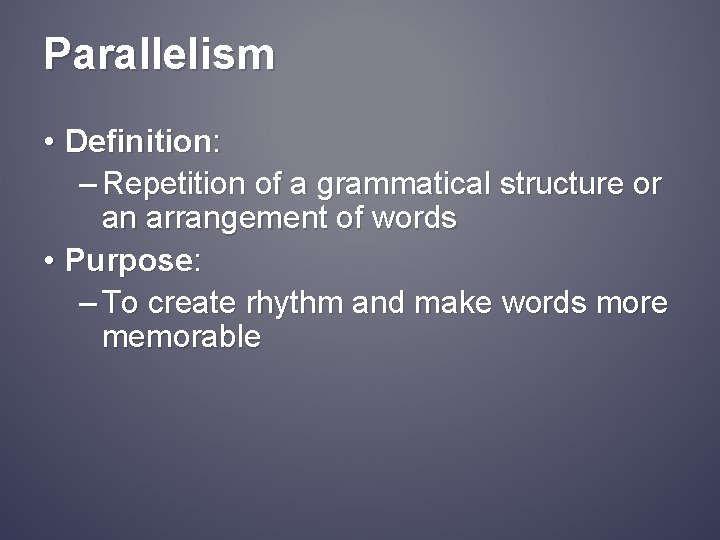 Parallelism

• Definition:
– Repetition of a grammatical structure or an arrangement of words
• Purpose:
– To create rhythm and make words more memorable